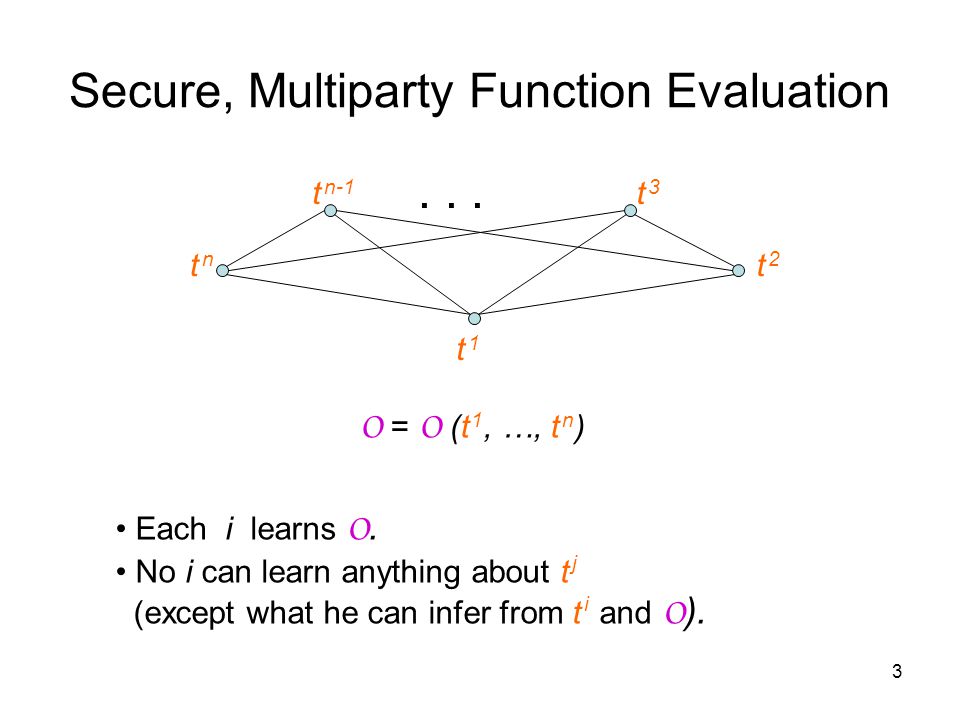 Secure, Multiparty Function Evaluation

$t^{n-1}$ . . . $t^3$

$t^n$ $t^2$

$t^1$

$O = O(t^1, \ldots, t^n)$

• Each $i$ learns $O$.

• No $i$ can learn anything about $t^j$ (except what he can infer from $t^i$ and $O$).

3